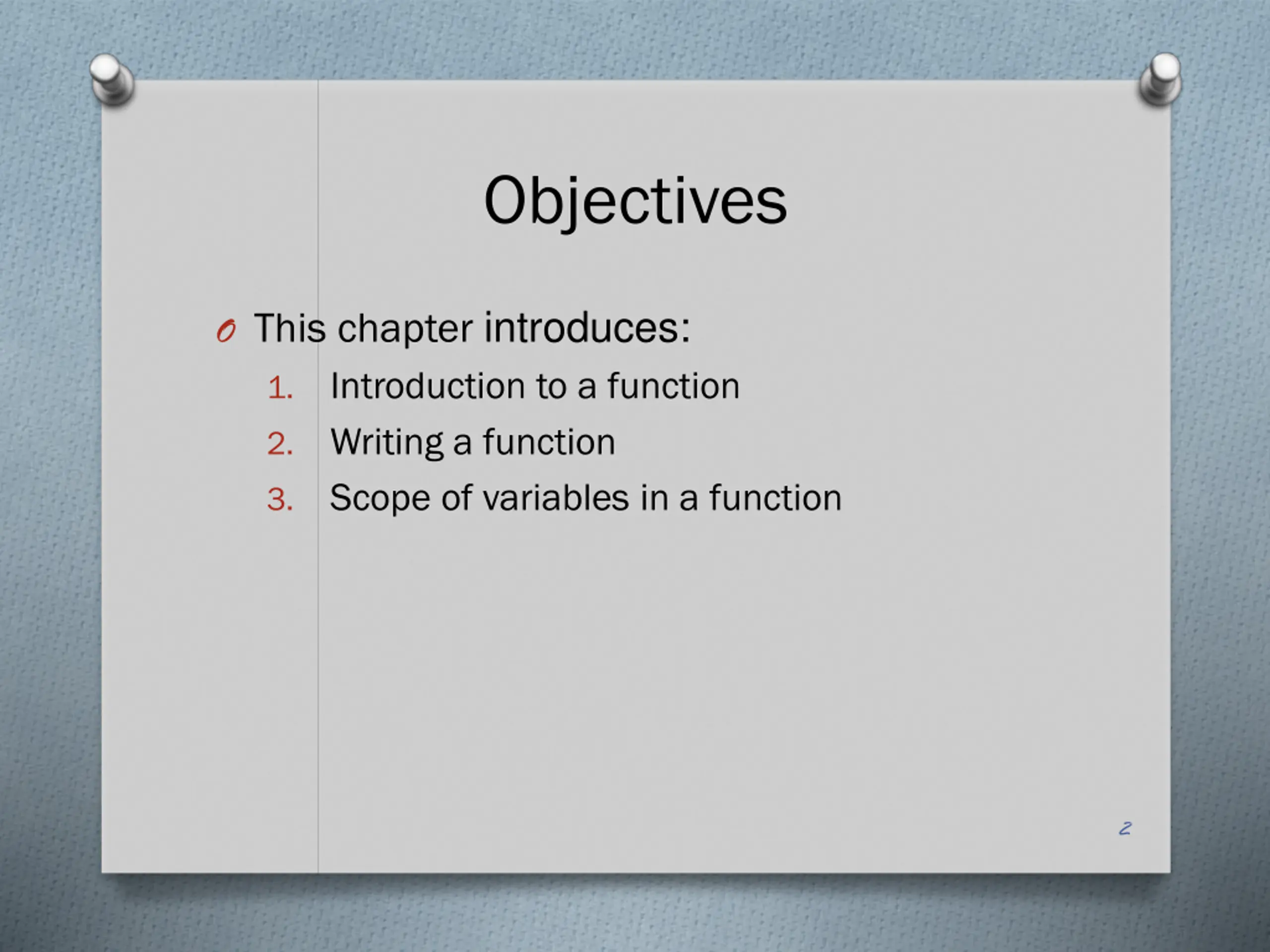 Objectives

This chapter introduces:

1. Introduction to a function
2. Writing a function
3. Scope of variables in a function

2